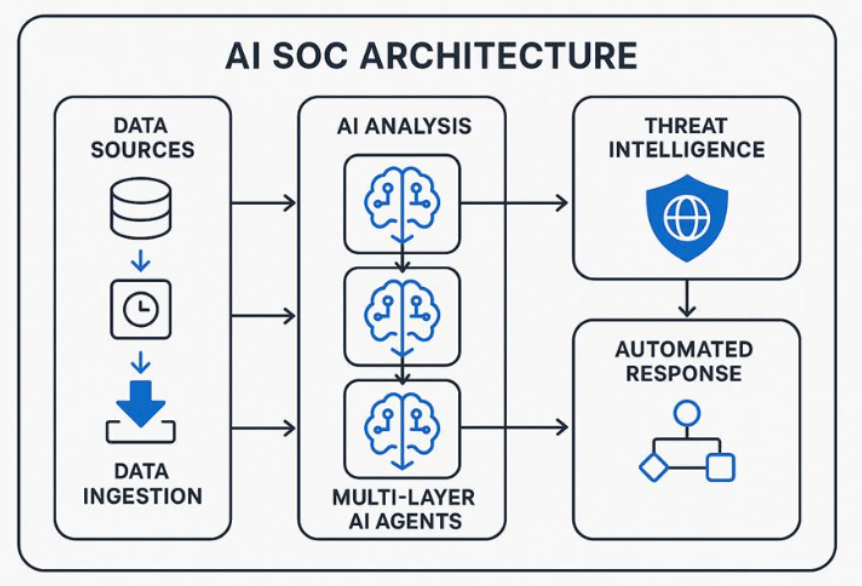 AI SOC ARCHITECTURE

DATA SOURCES

DATA INGESTION

AI ANALYSIS

MULTI-LAYER AI AGENTS

THREAT INTELLIGENCE

AUTOMATED RESPONSE